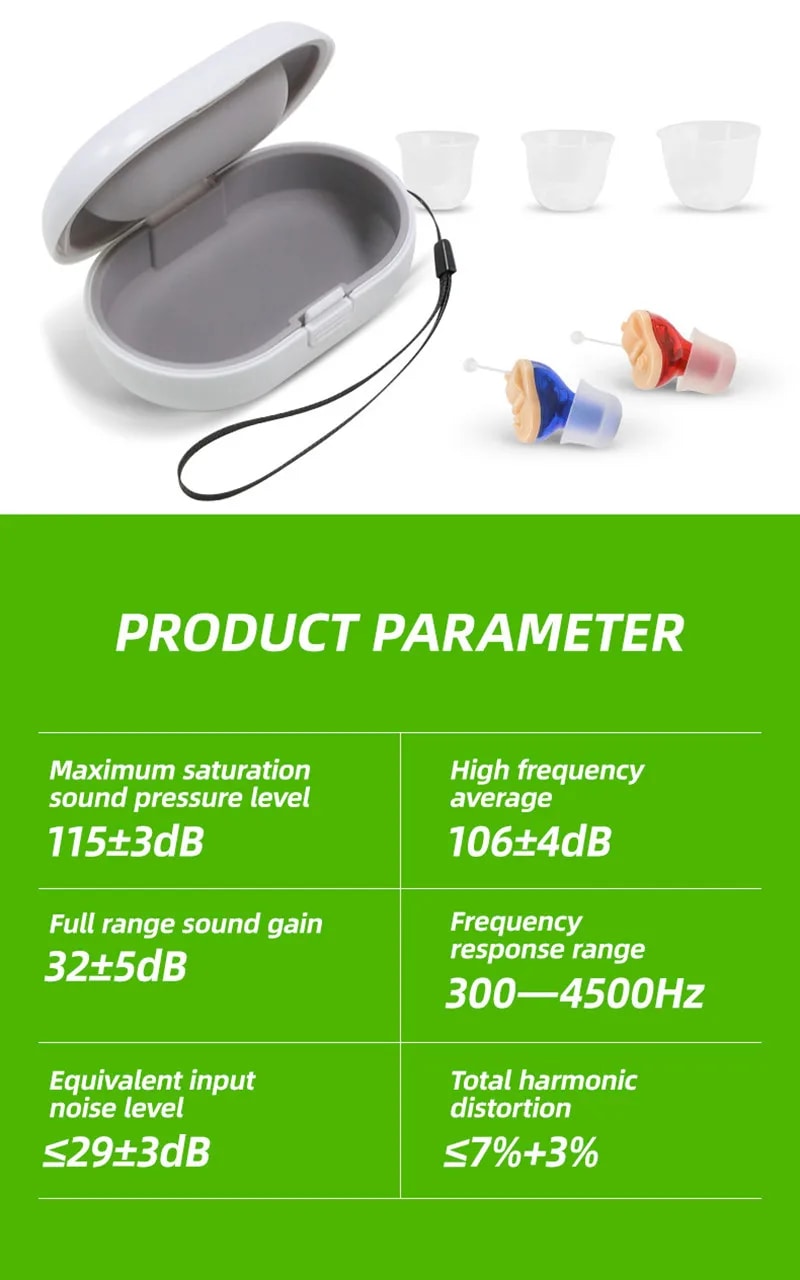 PRODUCT PARAMETER

| Maximum saturation sound pressure level 115±3dB | High frequency average 106±4dB |
|---|---|
| Full range sound gain 32±5dB | Frequency response range 300—4500Hz |
| Equivalent input noise level ≤29±3dB | Total harmonic distortion ≤7%+3% |